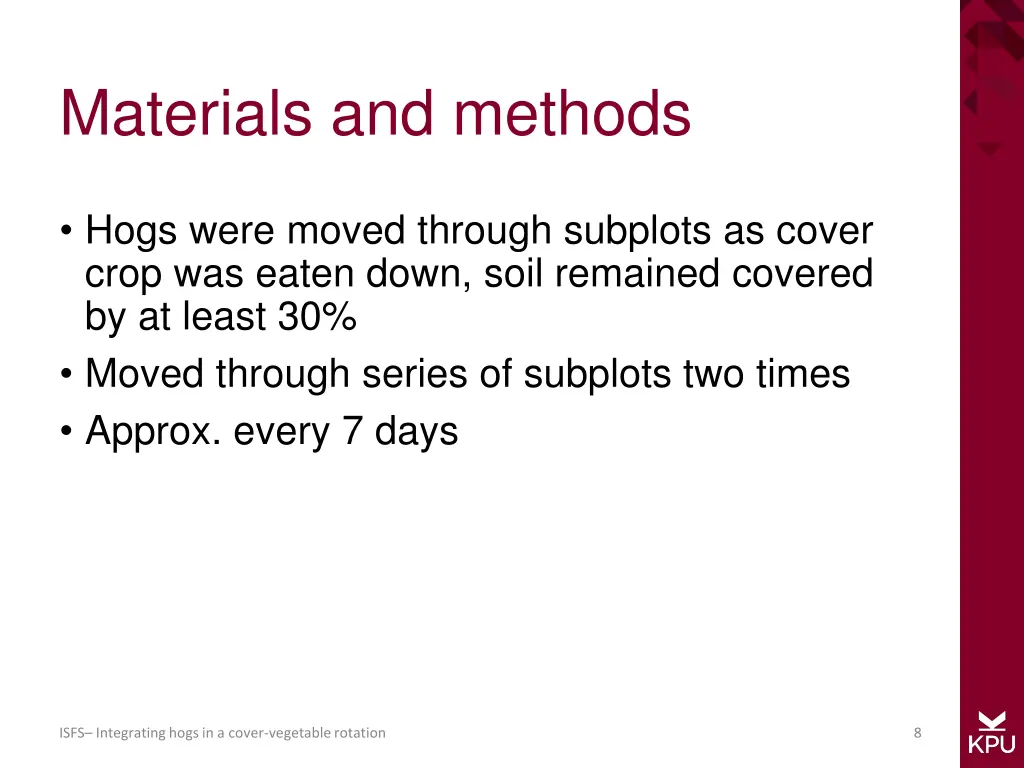 Materials and methods

• Hogs were moved through subplots as cover crop was eaten down, soil remained covered by at least 30%
• Moved through series of subplots two times
• Approx. every 7 days

ISFS– Integrating hogs in a cover-vegetable rotation

8

KPU